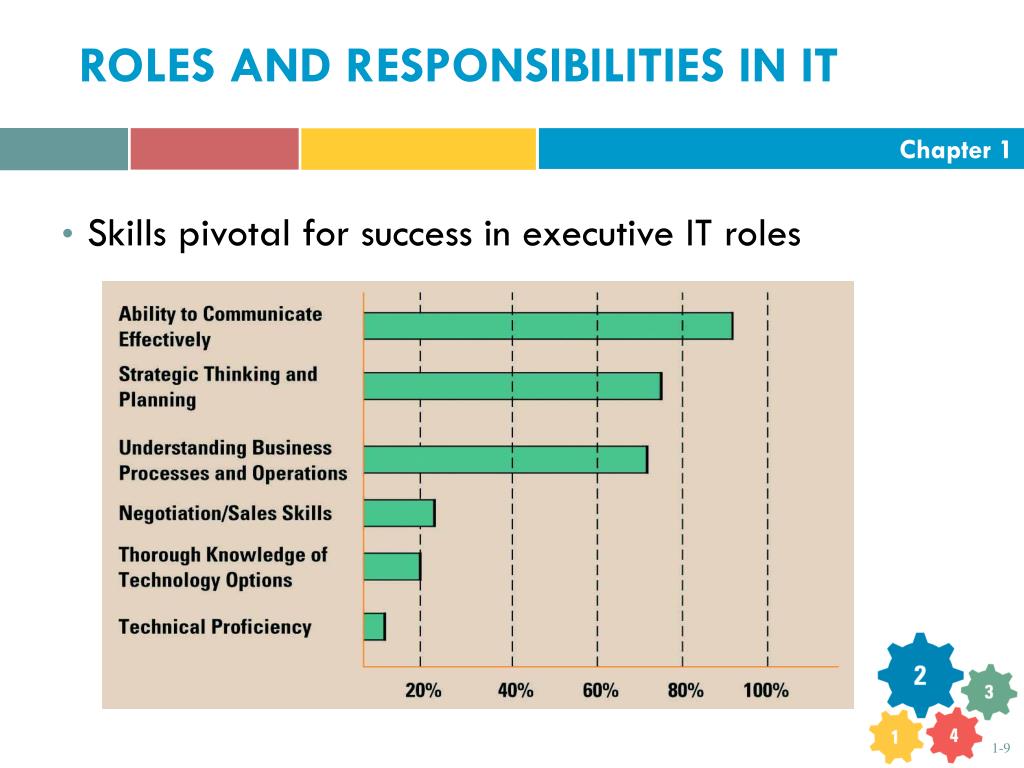 ROLES AND RESPONSIBILITIES IN IT

Chapter 1

• Skills pivotal for success in executive IT roles

Ability to Communicate Effectively
Strategic Thinking and Planning
Understanding Business Processes and Operations
Negotiation/Sales Skills
Thorough Knowledge of Technology Options
Technical Proficiency

20% 40% 60% 80% 100%

2
3
1
4

1-9